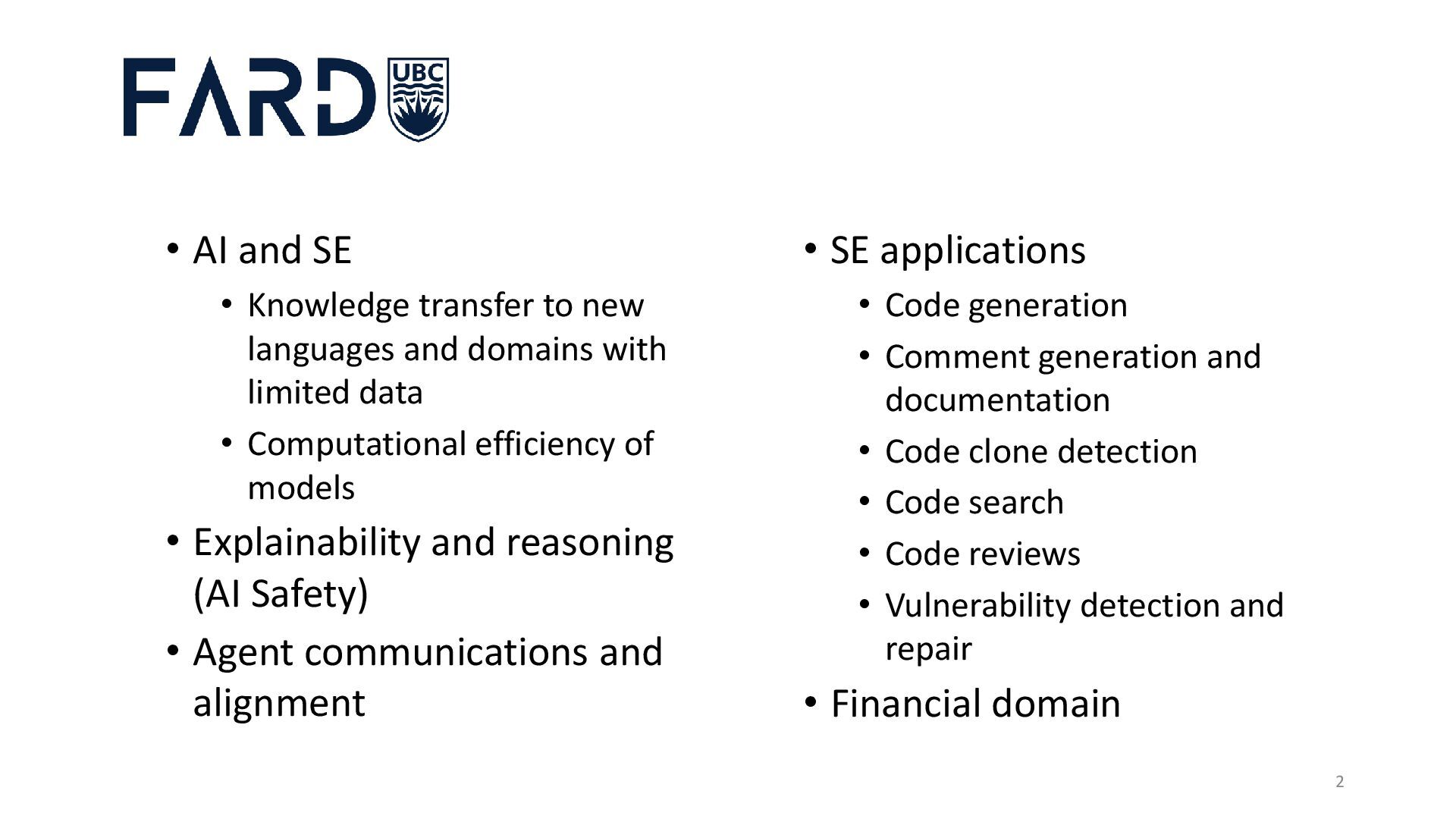 FARD UBC

• AI and SE
  • Knowledge transfer to new languages and domains with limited data
  • Computational efficiency of models
• Explainability and reasoning (AI Safety)
• Agent communications and alignment

• SE applications
  • Code generation
  • Comment generation and documentation
  • Code clone detection
  • Code search
  • Code reviews
  • Vulnerability detection and repair
• Financial domain

2